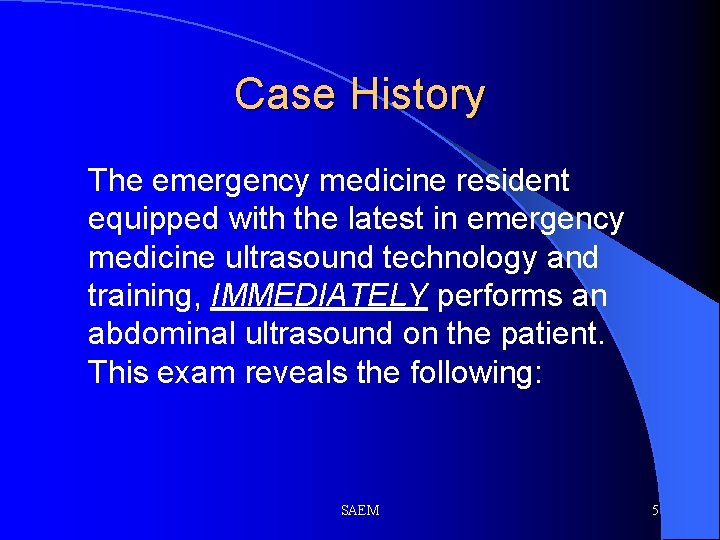 Case History

The emergency medicine resident equipped with the latest in emergency medicine ultrasound technology and training, IMMEDIATELY performs an abdominal ultrasound on the patient. This exam reveals the following:

SAEM

5